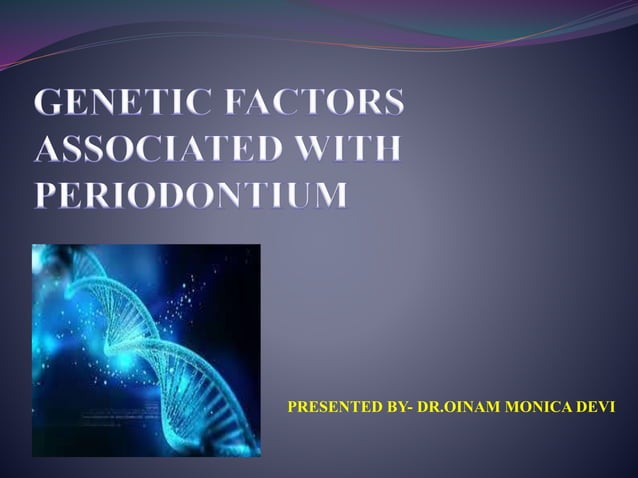 GENETIC FACTORS ASSOCIATED WITH PERIODONTIUM

PRESENTED BY- DR.OINAM MONICA DEVI